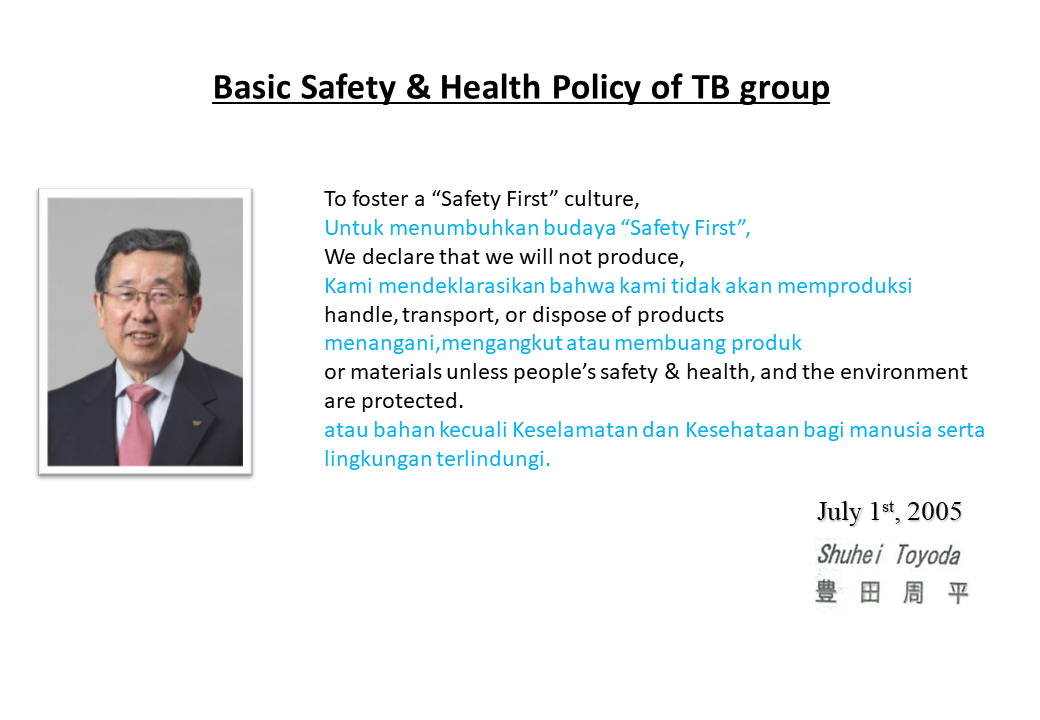 Basic Safety & Health Policy of TB group

To foster a “Safety First” culture,
Untuk menumbuhkan budaya “Safety First”,
We declare that we will not produce,
Kami mendeklarasikan bahwa kami tidak akan memproduksi
handle, transport, or dispose of products
menangani,mengangkut atau membuang produk
or materials unless people’s safety & health, and the environment are protected.
atau bahan kecuali Keselamatan dan Kesehataan bagi manusia serta lingkungan terlindungi.

July 1$^{st}$, 2005

Shuhei Toyoda
豊 田 周 平